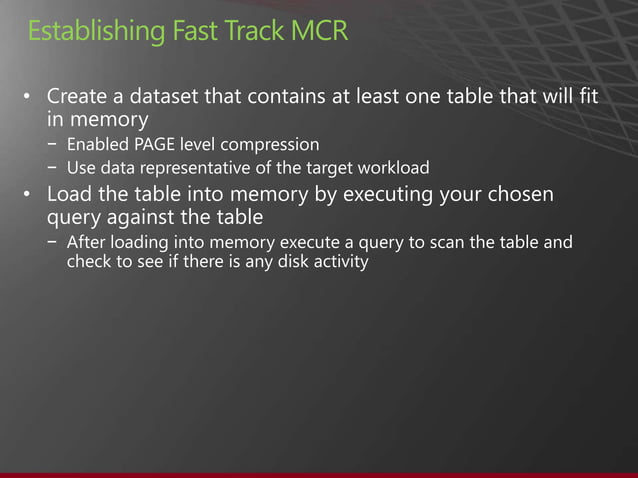 Establishing Fast Track MCR

• Create a dataset that contains at least one table that will fit in memory
  − Enabled PAGE level compression
  − Use data representative of the target workload
• Load the table into memory by executing your chosen query against the table
  − After loading into memory execute a query to scan the table and check to see if there is any disk activity